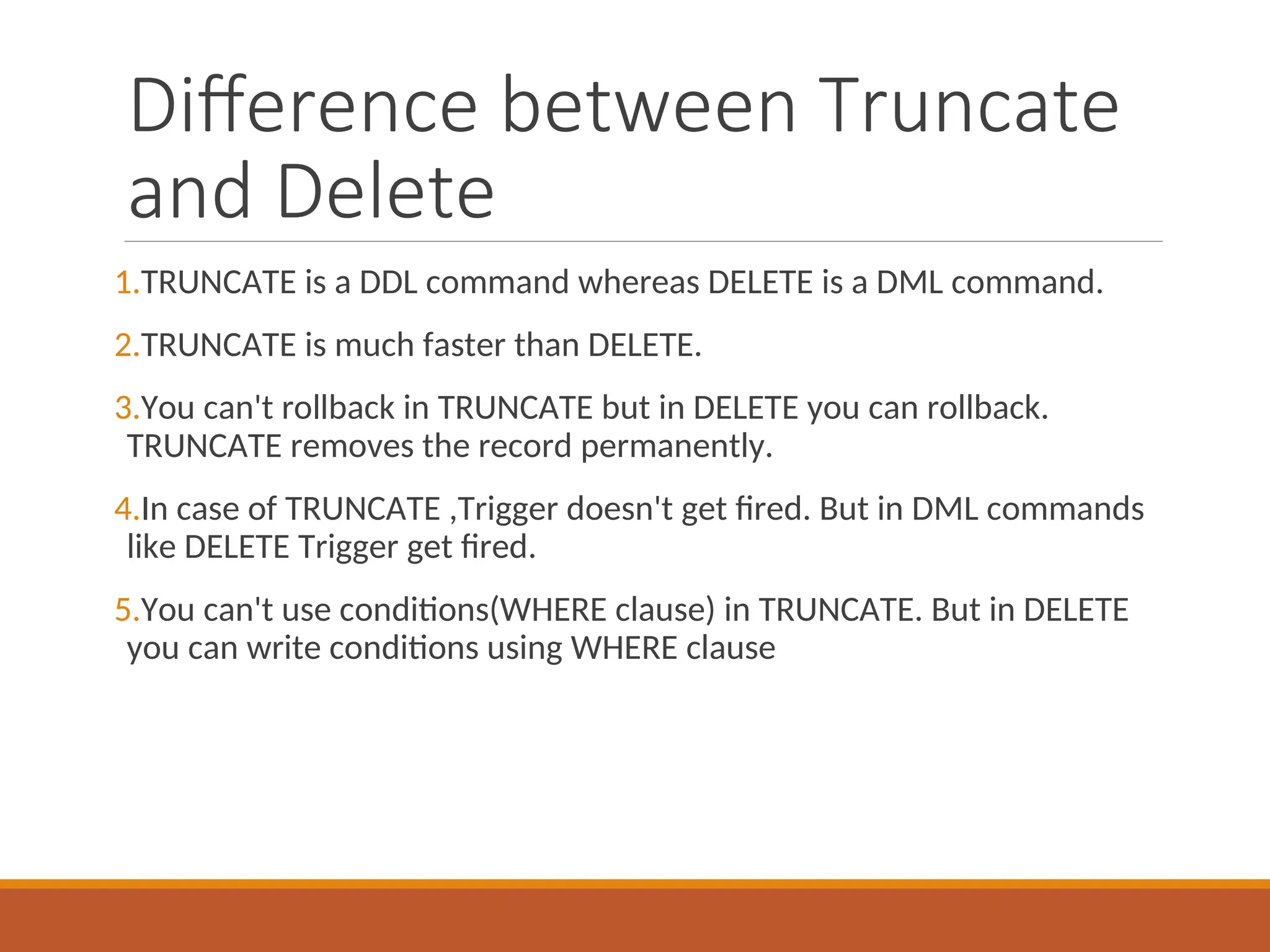 Difference between Truncate and Delete

1.TRUNCATE is a DDL command whereas DELETE is a DML command.

2.TRUNCATE is much faster than DELETE.

3.You can't rollback in TRUNCATE but in DELETE you can rollback. TRUNCATE removes the record permanently.

4.In case of TRUNCATE ,Trigger doesn't get fired. But in DML commands like DELETE Trigger get fired.

5.You can't use conditions(WHERE clause) in TRUNCATE. But in DELETE you can write conditions using WHERE clause